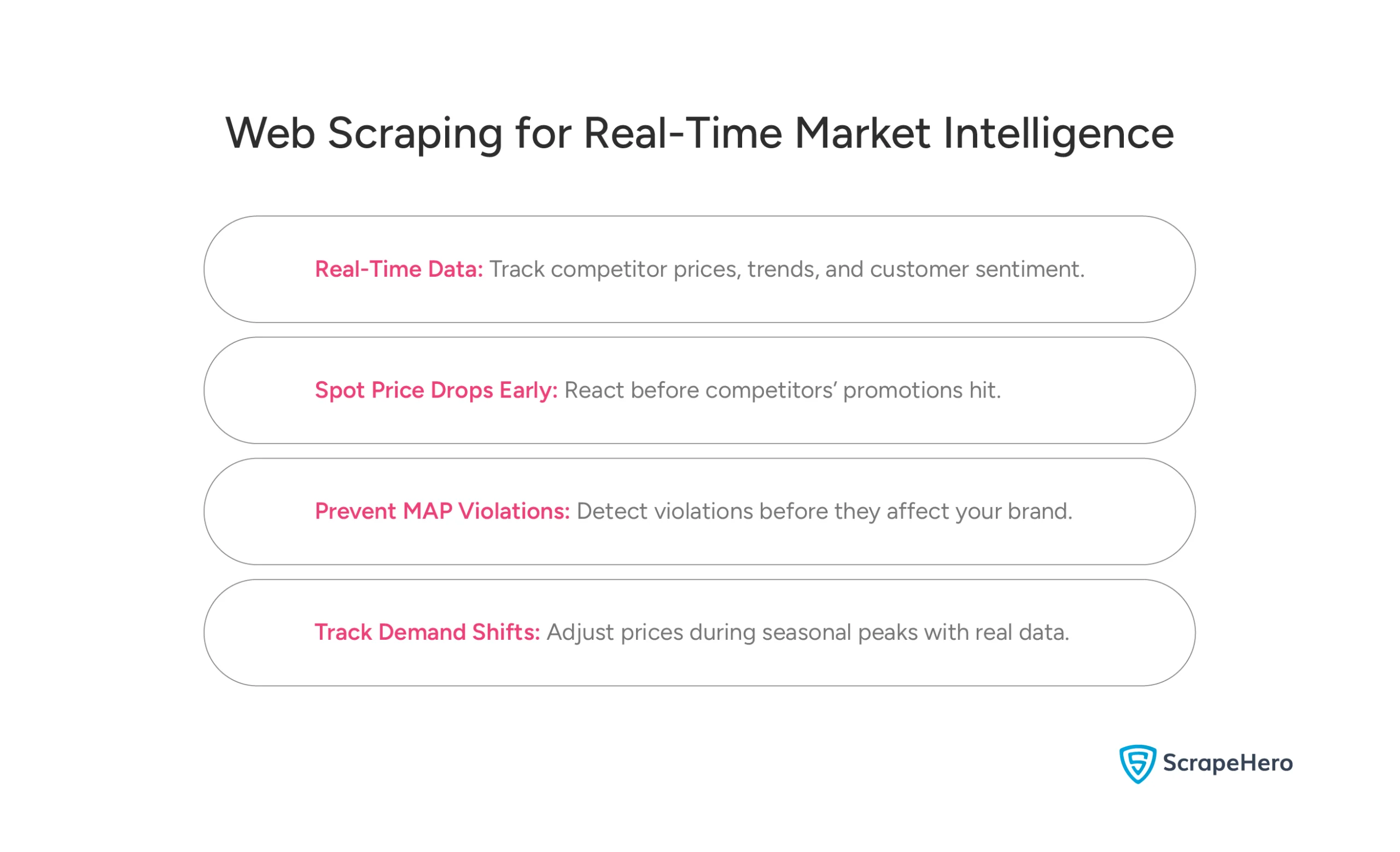 Web Scraping for Real-Time Market Intelligence

Real-Time Data: Track competitor prices, trends, and customer sentiment.

Spot Price Drops Early: React before competitors' promotions hit.

Prevent MAP Violations: Detect violations before they affect your brand.

Track Demand Shifts: Adjust prices during seasonal peaks with real data.

ScrapeHero